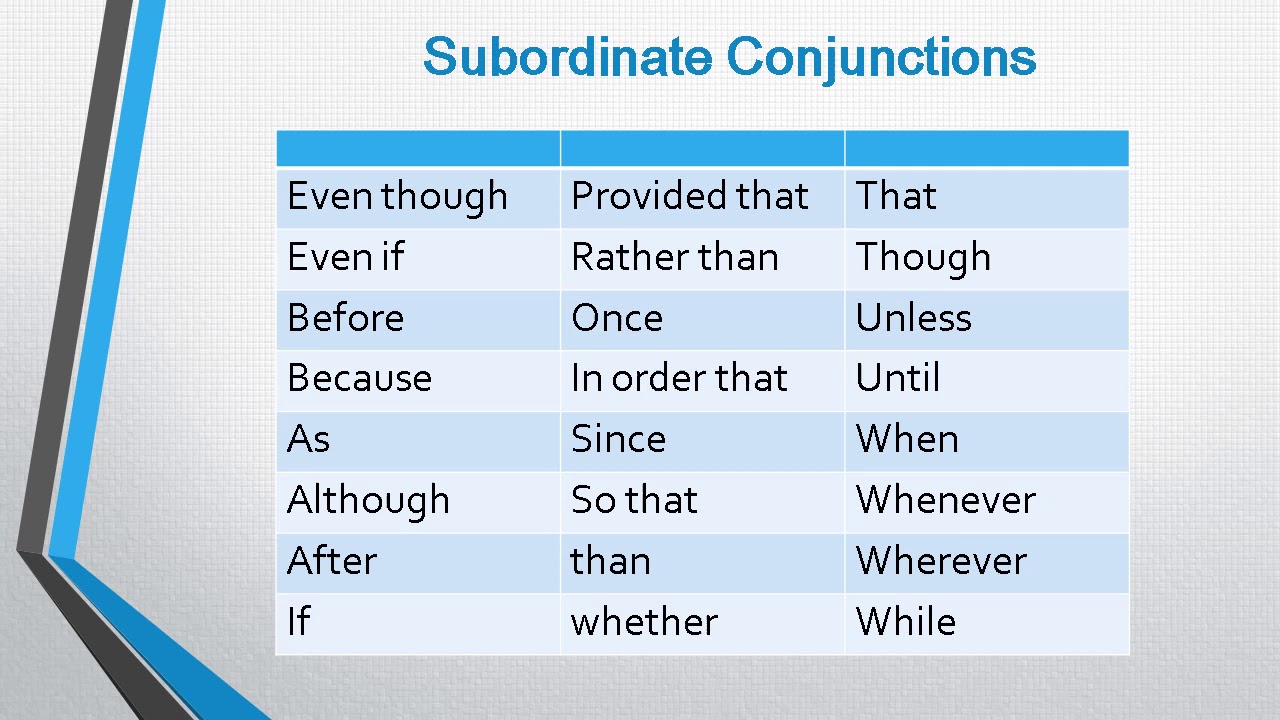 Subordinate Conjunctions

| | | |
|---|---|---|
| Even though | Provided that | That |
| Even if | Rather than | Though |
| Before | Once | Unless |
| Because | In order that | Until |
| As | Since | When |
| Although | So that | Whenever |
| After | than | Wherever |
| If | whether | While |